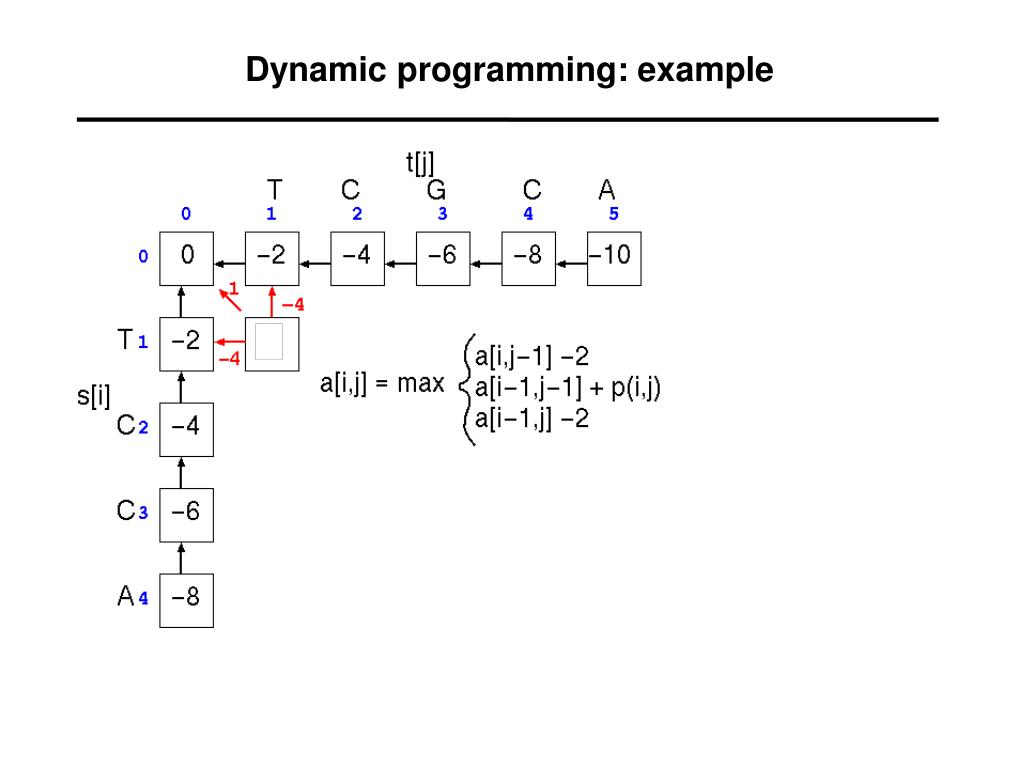 Dynamic programming: example

t[j]

T C G C A

0 1 2 3 4 5

0 0 −2 −4 −6 −8 −10

1 −4

T 1 −2

−4

s[i]

C 2 −4

C 3 −6

A 4 −8

$a[i,j] = \max \begin{cases} a[i,j-1] - 2 \\ a[i-1,j-1] + p(i,j) \\ a[i-1,j] - 2 \end{cases}$